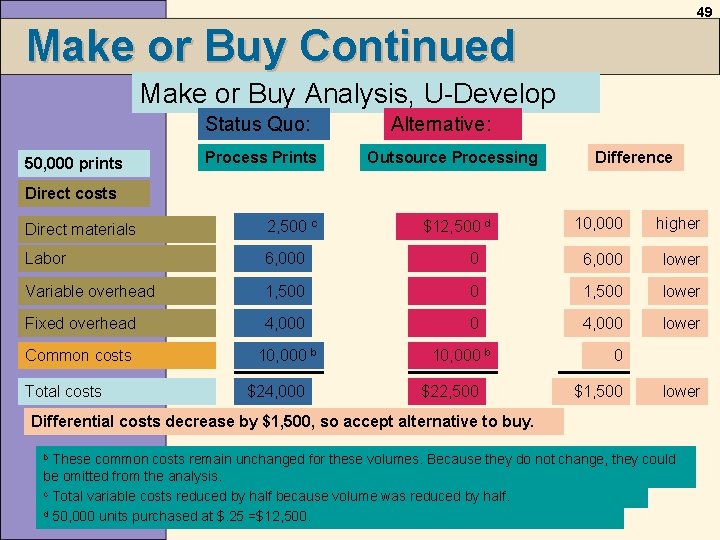 49

Make or Buy Continued

Make or Buy Analysis, U-Develop

| 50,000 prints | Status Quo: Process Prints | Alternative: Outsource Processing | Difference | |
|---|---|---|---|---|
| Direct costs | | | | |
| Direct materials | 2,500 $^c$ | \$12,500 $^d$ | 10,000 | higher |
| Labor | 6,000 | 0 | 6,000 | lower |
| Variable overhead | 1,500 | 0 | 1,500 | lower |
| Fixed overhead | 4,000 | 0 | 4,000 | lower |
| Common costs | 10,000 $^b$ | 10,000 $^b$ | 0 | |
| Total costs | \$24,000 | \$22,500 | \$1,500 | lower |

Differential costs decrease by \$1,500, so accept alternative to buy.

$^b$ These common costs remain unchanged for these volumes. Because they do not change, they could be omitted from the analysis.
$^c$ Total variable costs reduced by half because volume was reduced by half.
$^d$ 50,000 units purchased at \$.25 =\$12,500.